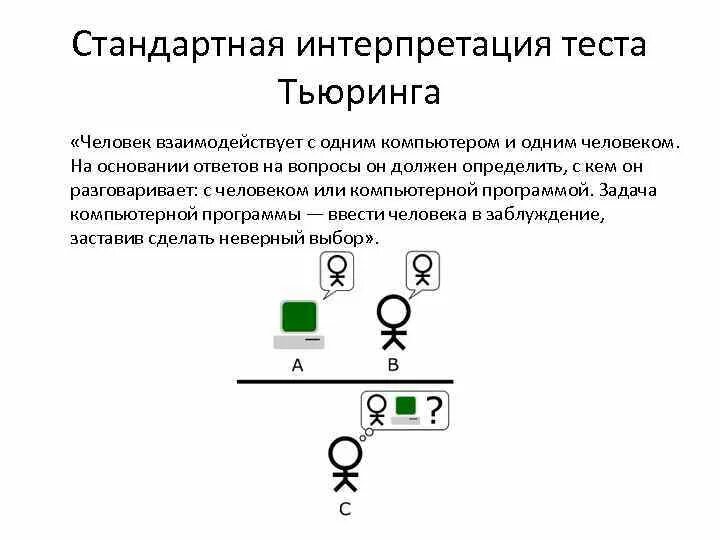 Стандартная интерпретация теста Тьюринга

«Человек взаимодействует с одним компьютером и одним человеком. На основании ответов на вопросы он должен определить, с кем он разговаривает: с человеком или компьютерной программой. Задача компьютерной программы — ввести человека в заблуждение, заставив сделать неверный выбор».

A

B

?

C